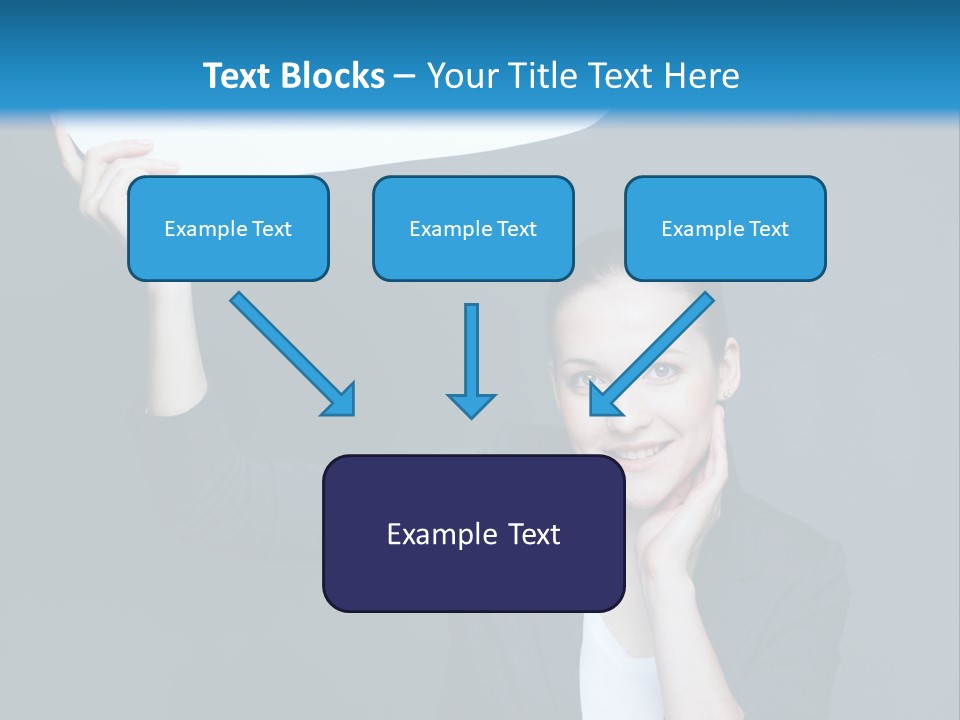 Text Blocks – Your Title Text Here

Example Text

Example Text

Example Text

Example Text